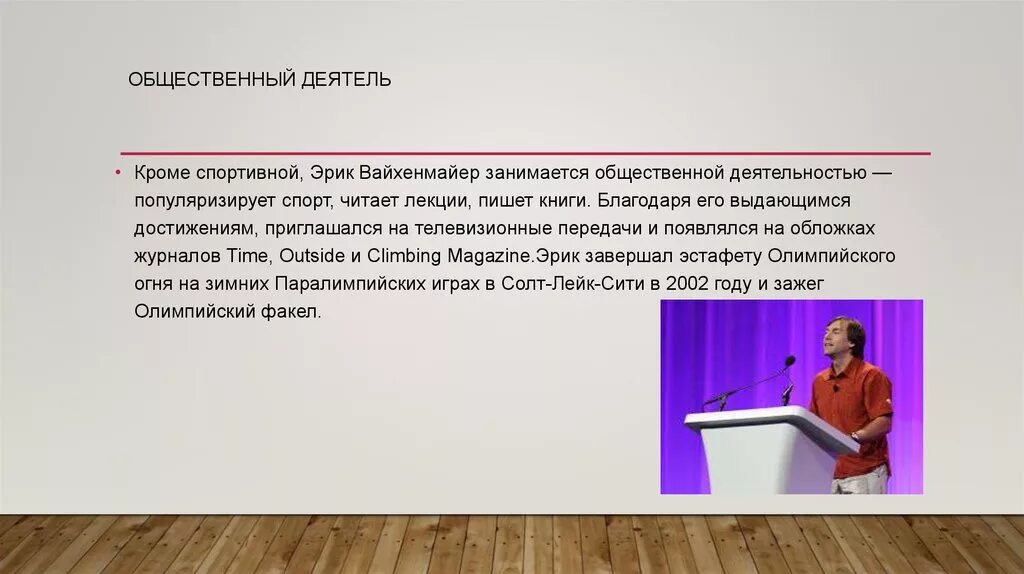 ОБЩЕСТВЕННЫЙ ДЕЯТЕЛЬ

• Кроме спортивной, Эрик Вайхенмайер занимается общественной деятельностью — популяризирует спорт, читает лекции, пишет книги. Благодаря его выдающимся достижениям, приглашался на телевизионные передачи и появлялся на обложках журналов Time, Outside и Climbing Magazine.Эрик завершал эстафету Олимпийского огня на зимних Паралимпийских играх в Солт-Лейк-Сити в 2002 году и зажег Олимпийский факел.